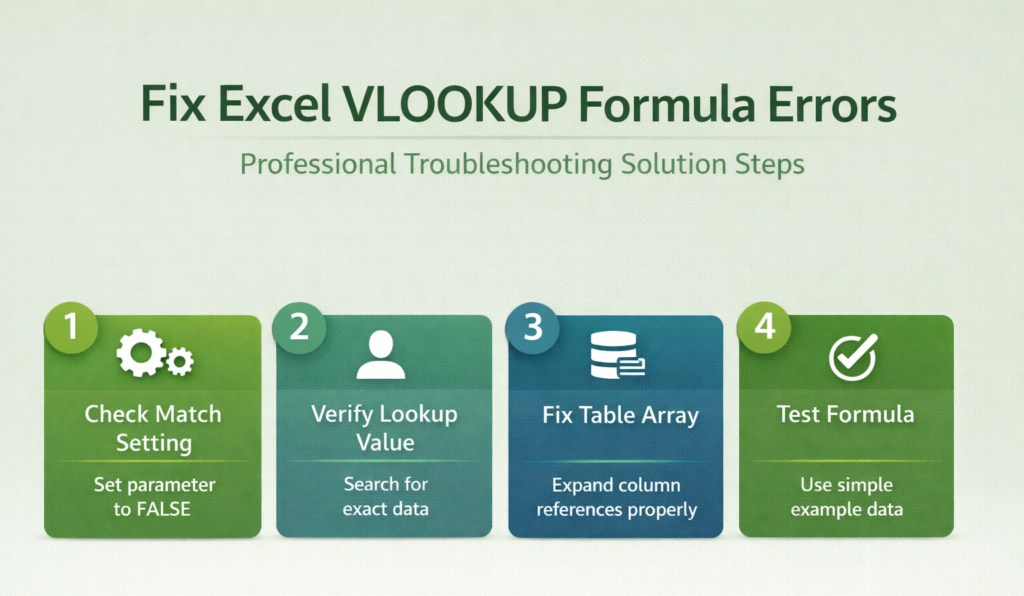 Fix Excel VLOOKUP Formula Errors

Professional Troubleshooting Solution Steps

1
Check Match Setting
Set parameter to FALSE

2
Verify Lookup Value
Search for exact data

3
Fix Table Array
Expand column references properly

4
Test Formula
Use simple example data